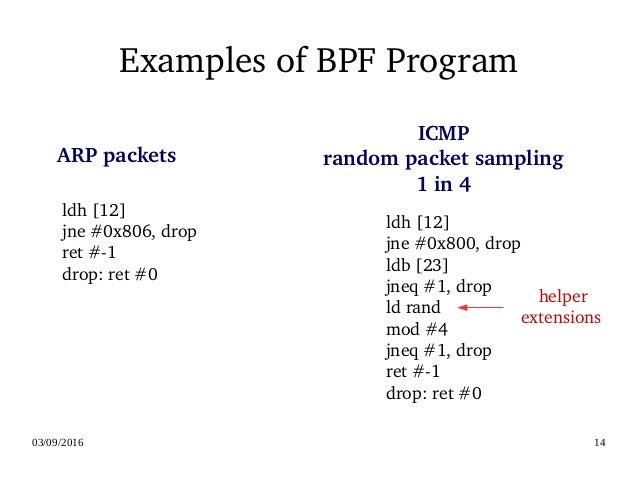 Examples of BPF Program

ARP packets

ldh [12]
jne #0x806, drop
ret #-1
drop: ret #0

ICMP
random packet sampling
1 in 4

ldh [12]
jne #0x800, drop
ldb [23]
jneq #1, drop
ld rand
mod #4
jneq #1, drop
ret #-1
drop: ret #0

helper extensions

03/09/2016

14